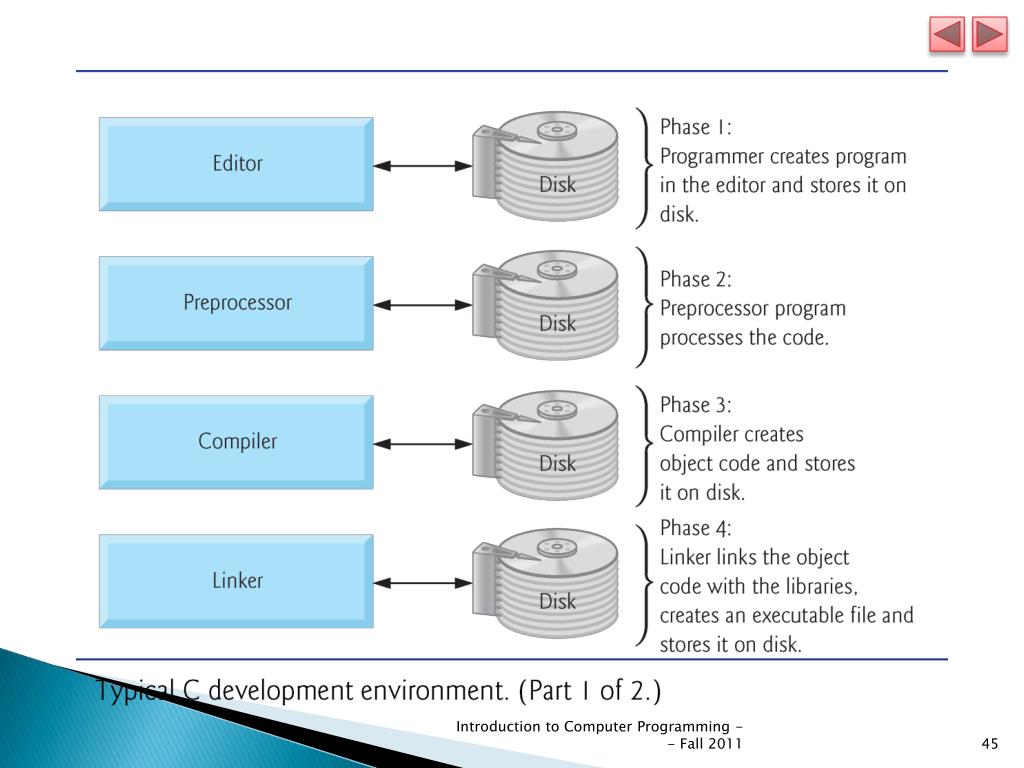 Editor

Disk

Phase 1:
Programmer creates program in the editor and stores it on disk.

Preprocessor

Disk

Phase 2:
Preprocessor program processes the code.

Compiler

Disk

Phase 3:
Compiler creates object code and stores it on disk.

Linker

Disk

Phase 4:
Linker links the object code with the libraries, creates an executable file and stores it on disk.

Typical C development environment. (Part 1 of 2.)

Introduction to Computer Programming - - Fall 2011

45